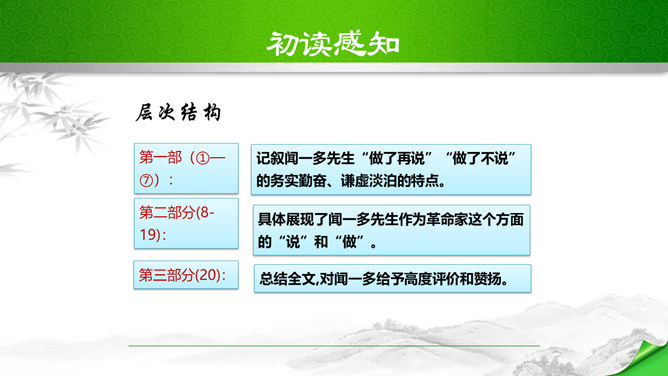 初读感知

层次结构

第一部（①—⑦）：

记叙闻一多先生“做了再说”“做了不说”的务实勤奋、谦虚淡泊的特点。

第二部分(8-19)：

具体展现了闻一多先生作为革命家这个方面的“说”和“做”。

第三部分(20)：

总结全文,对闻一多给予高度评价和赞扬。